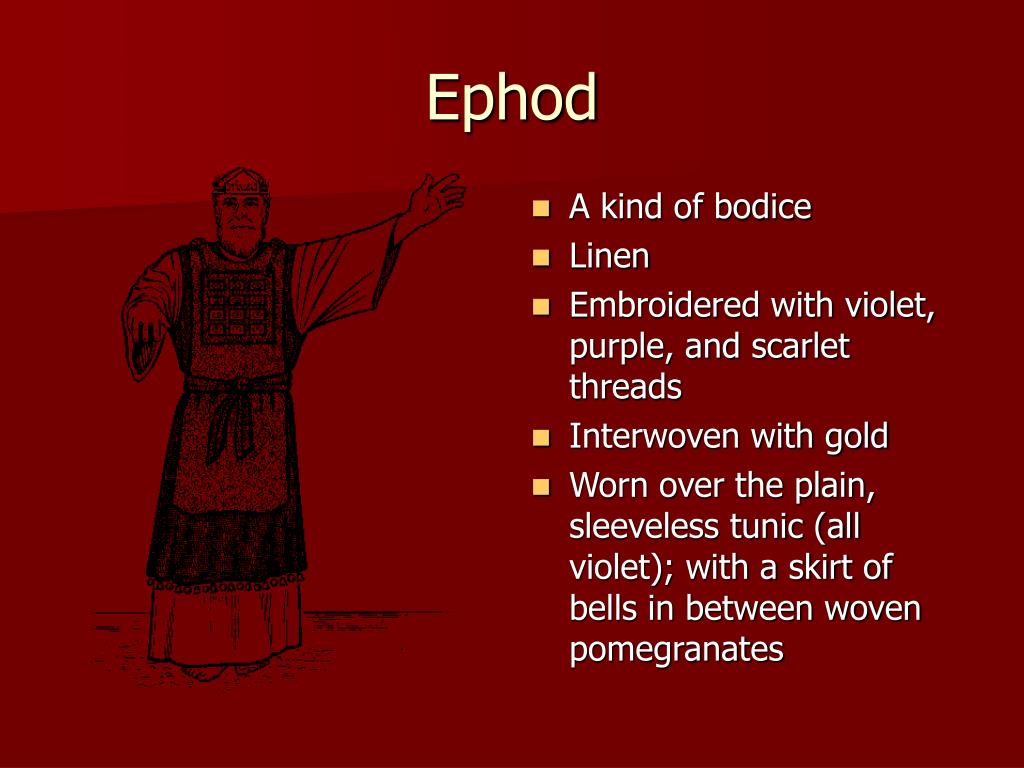 Ephod

- A kind of bodice
- Linen
- Embroidered with violet, purple, and scarlet threads
- Interwoven with gold
- Worn over the plain, sleeveless tunic (all violet); with a skirt of bells in between woven pomegranates